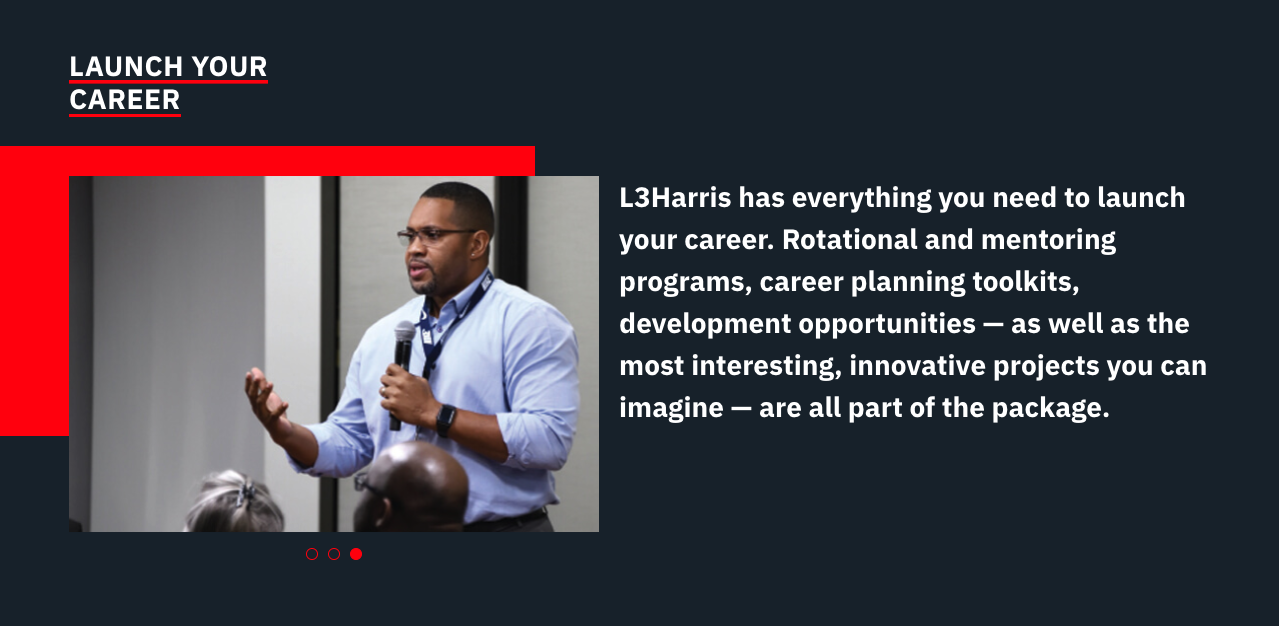 LAUNCH YOUR CAREER

L3Harris has everything you need to launch your career. Rotational and mentoring programs, career planning toolkits, development opportunities — as well as the most interesting, innovative projects you can imagine — are all part of the package.